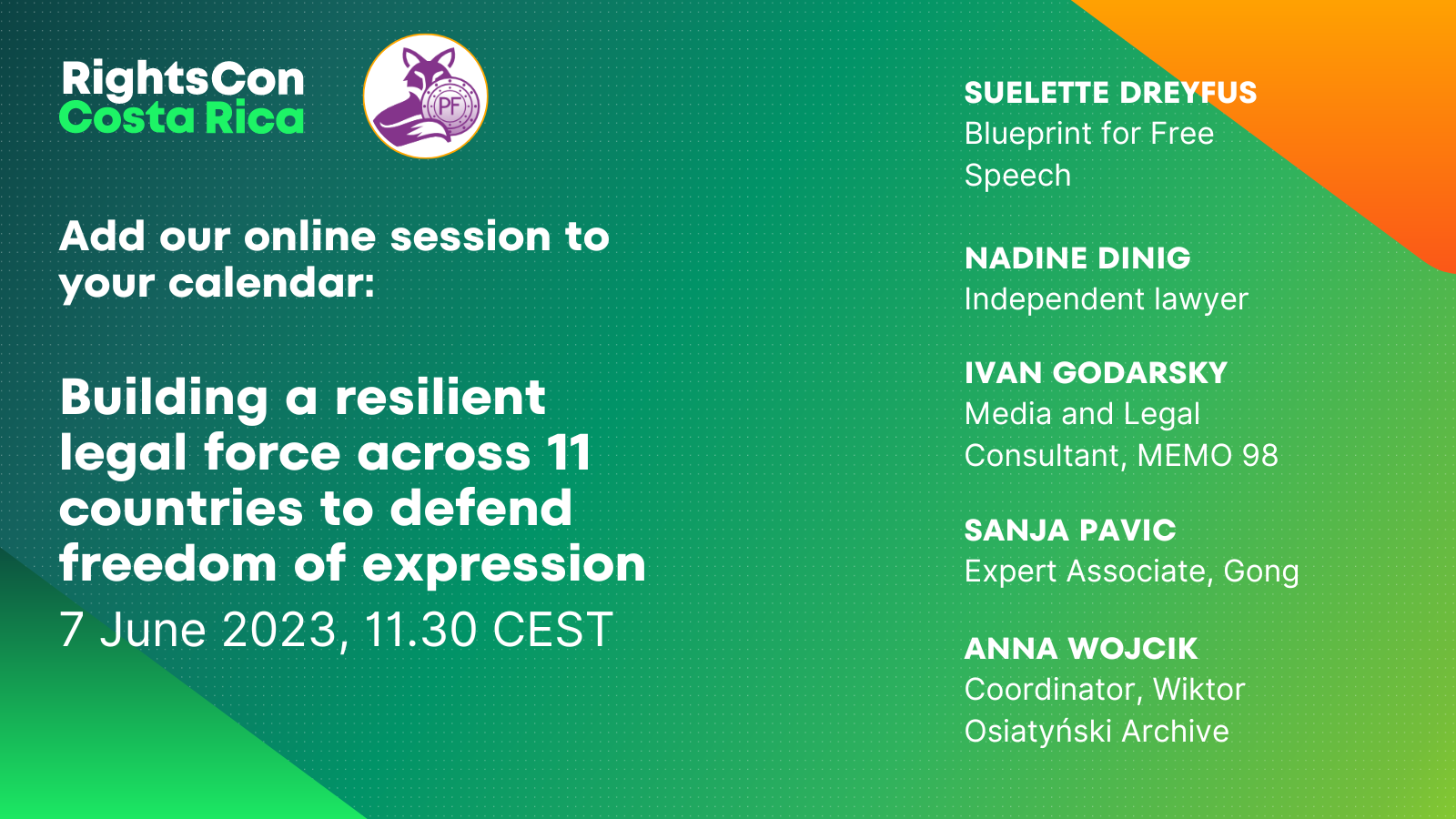 RightsCon
Costa Rica

PF

Add our online session to your calendar:

Building a resilient legal force across 11 countries to defend freedom of expression
7 June 2023, 11.30 CEST

SUELETTE DREYFUS
Blueprint for Free Speech

NADINE DINIG
Independent lawyer

IVAN GODARSKY
Media and Legal Consultant, MEMO 98

SANJA PAVIC
Expert Associate, Gong

ANNA WOJCIK
Coordinator, Wiktor Osiatyński Archive